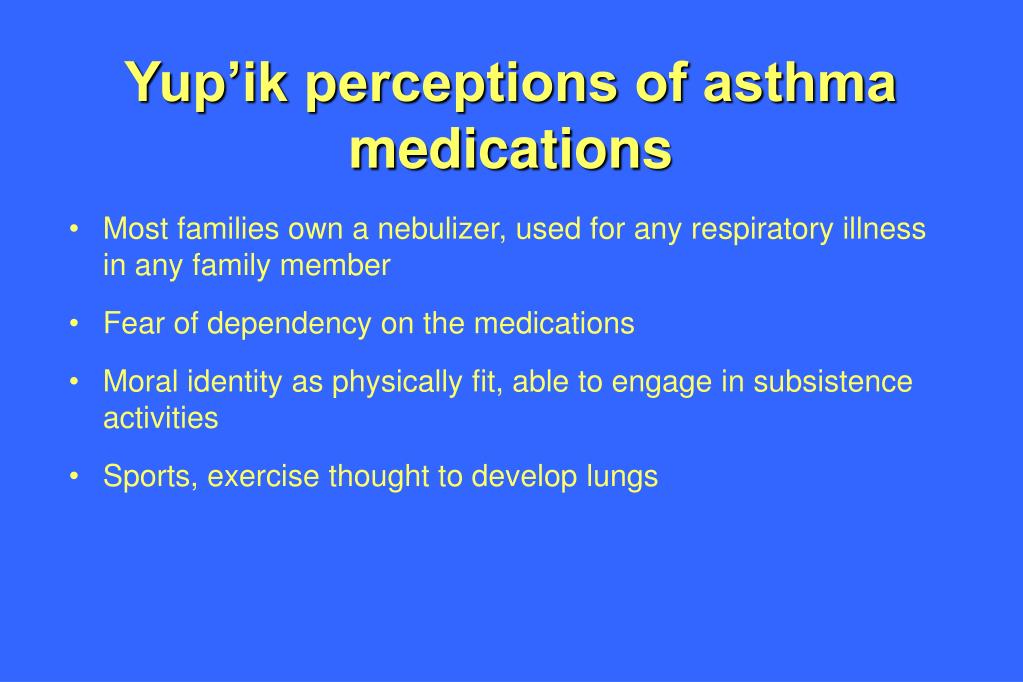 Yup’ik perceptions of asthma medications

• Most families own a nebulizer, used for any respiratory illness in any family member

• Fear of dependency on the medications

• Moral identity as physically fit, able to engage in subsistence activities

• Sports, exercise thought to develop lungs